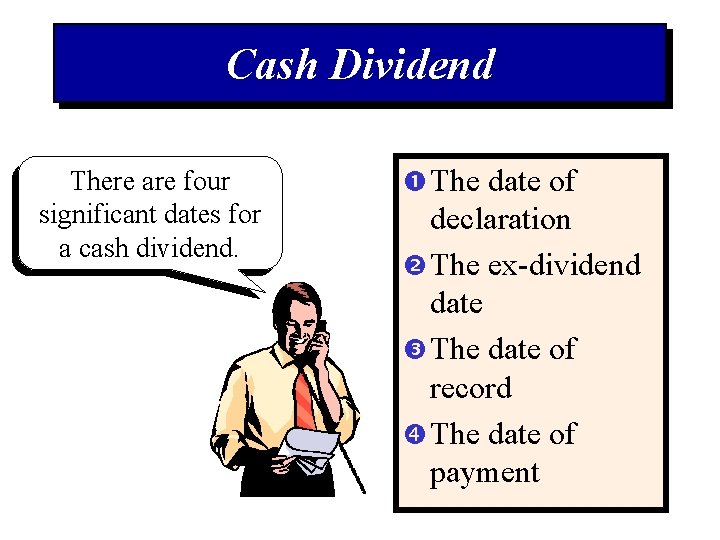 Cash Dividend

There are four significant dates for a cash dividend.

❶ The date of declaration
❷ The ex-dividend date
❸ The date of record
❹ The date of payment